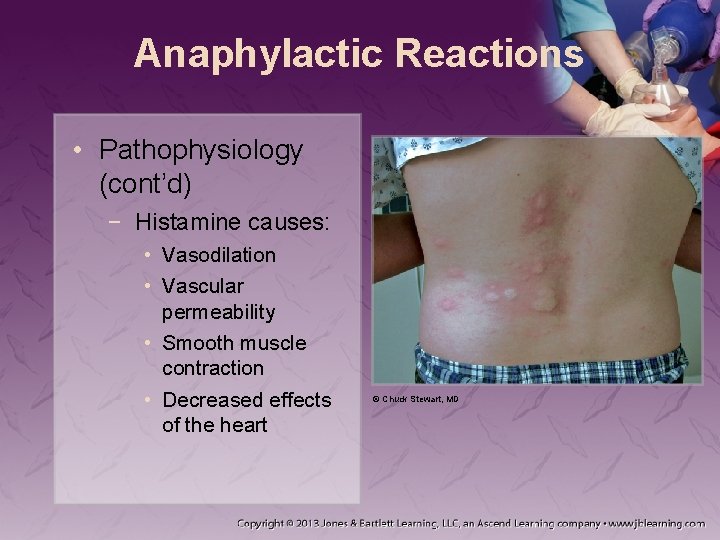 Anaphylactic Reactions

• Pathophysiology (cont'd)
 − Histamine causes:
  • Vasodilation
  • Vascular permeability
  • Smooth muscle contraction
  • Decreased effects of the heart

© Chuck Stewart, MD

Copyright © 2013 Jones & Bartlett Learning, LLC, an Ascend Learning company • www.jblearning.com